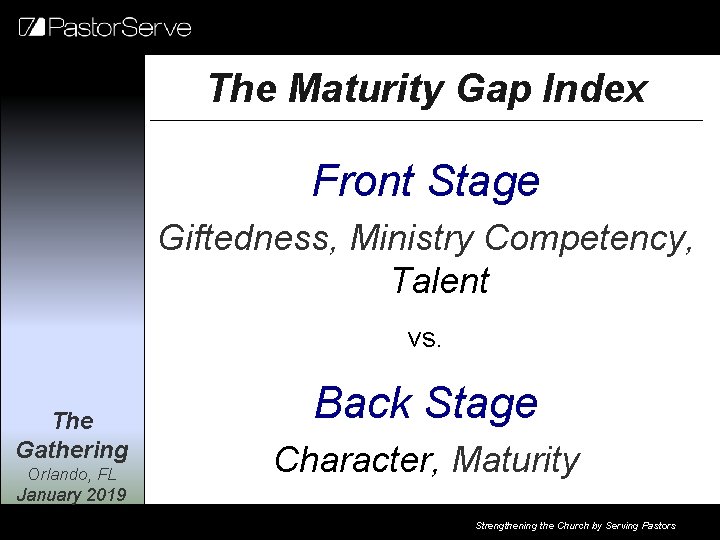 PastorServe

The Maturity Gap Index

Front Stage

Giftedness, Ministry Competency, Talent

vs.

Back Stage

Character, Maturity

The Gathering
Orlando, FL
January 2019

Strengthening the Church by Serving Pastors